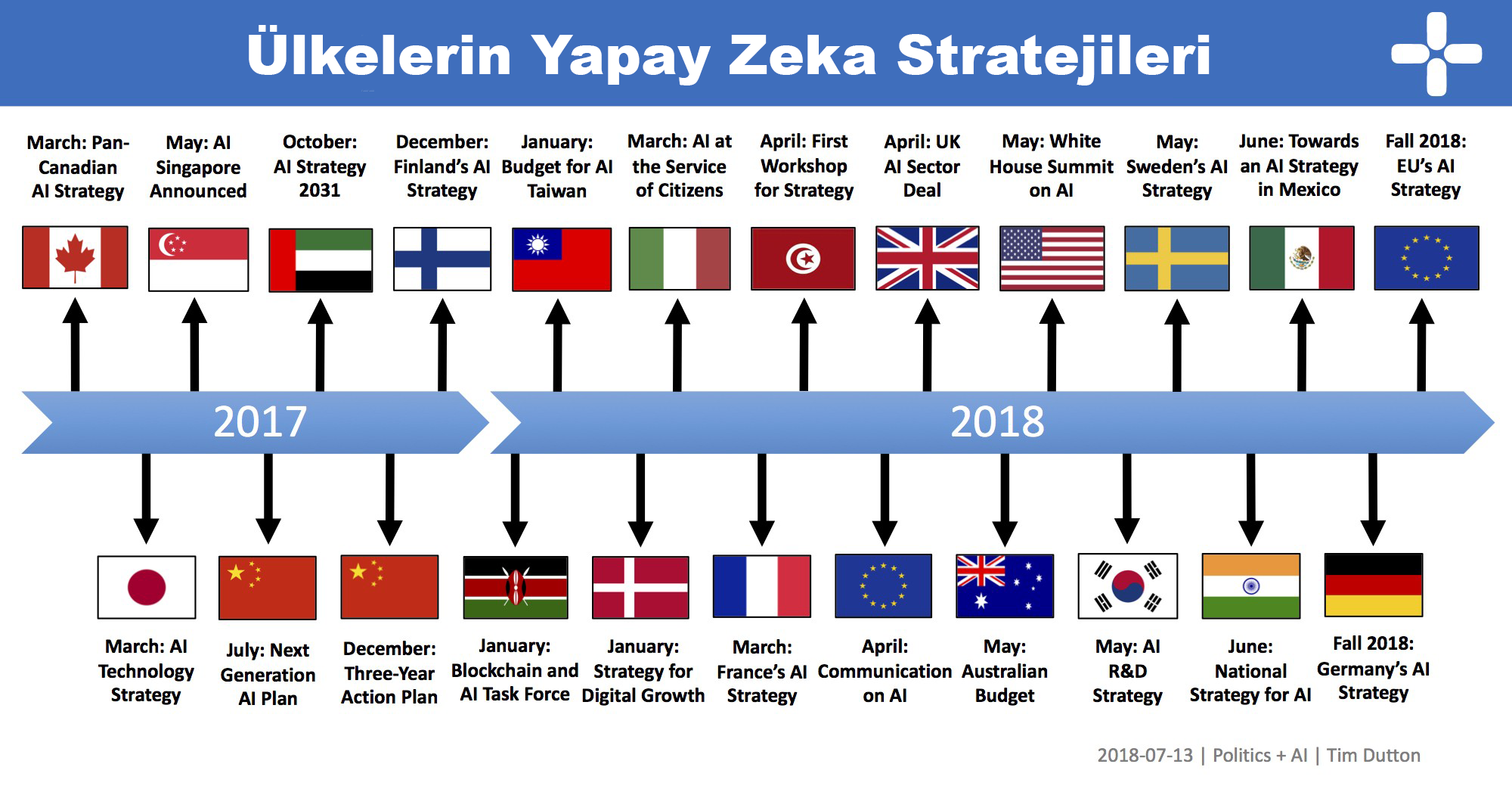 Ülkelerin Yapay Zeka Stratejileri

March: Pan-Canadian AI Strategy

May: AI Singapore Announced

October: AI Strategy 2031

December: Finland's AI Strategy

January: Budget for AI Taiwan

March: AI at the Service of Citizens

April: First Workshop for Strategy

April: UK AI Sector Deal

May: White House Summit on AI

May: Sweden's AI Strategy

June: Towards an AI Strategy in Mexico

Fall 2018: EU's AI Strategy

2017

2018

March: AI Technology Strategy

July: Next Generation AI Plan

December: Three-Year Action Plan

January: Blockchain and AI Task Force

January: Strategy for Digital Growth

March: France's AI Strategy

April: Communication on AI

May: Australian Budget

May: AI R&D Strategy

June: National Strategy for AI

Fall 2018: Germany's AI Strategy

2018-07-13 | Politics + AI | Tim Dutton